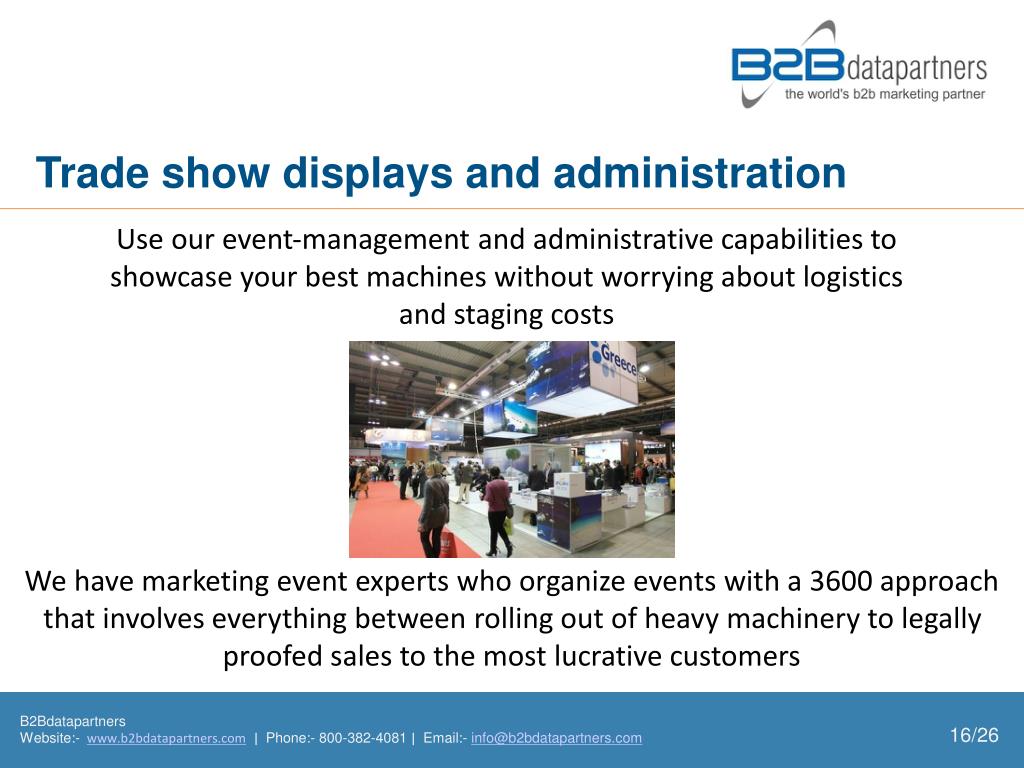 B2Bdatapartners
the world's b2b marketing partner

Trade show displays and administration

Use our event-management and administrative capabilities to showcase your best machines without worrying about logistics and staging costs

Greece

We have marketing event experts who organize events with a 3600 approach that involves everything between rolling out of heavy machinery to legally proofed sales to the most lucrative customers

B2Bdatapartners
Website:- www.b2bdatapartners.com | Phone:- 800-382-4081 | Email:- info@b2bdatapartners.com

16/26